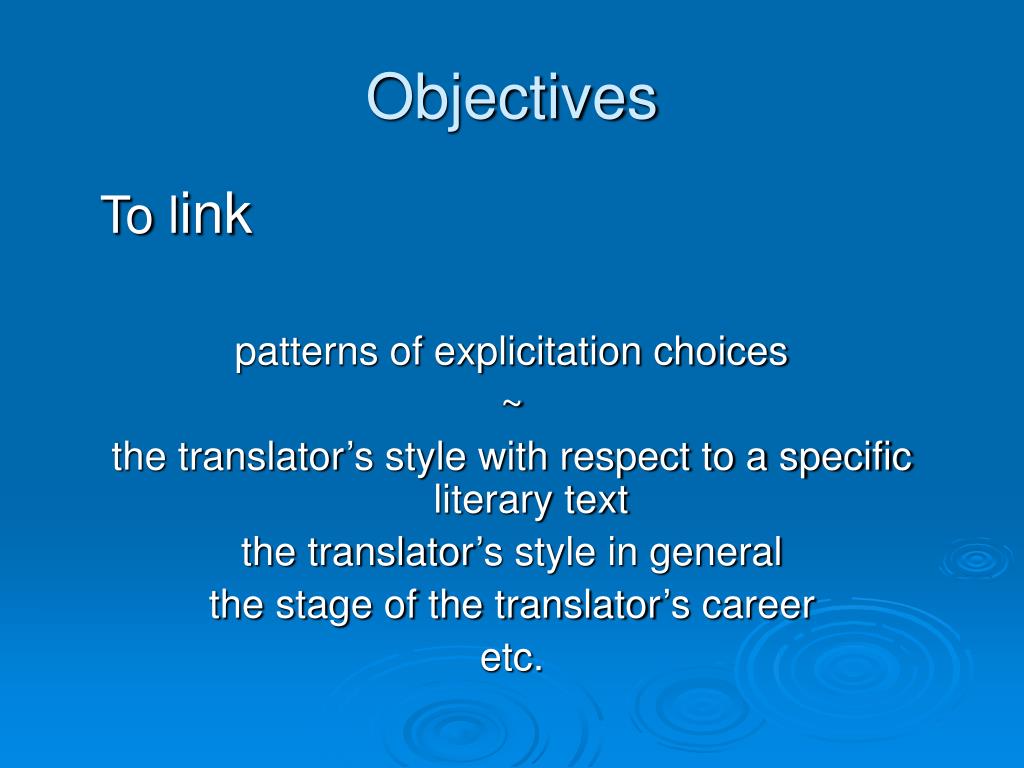 Objectives

To link

patterns of explicitation choices
~
the translator’s style with respect to a specific literary text
the translator’s style in general
the stage of the translator’s career
etc.